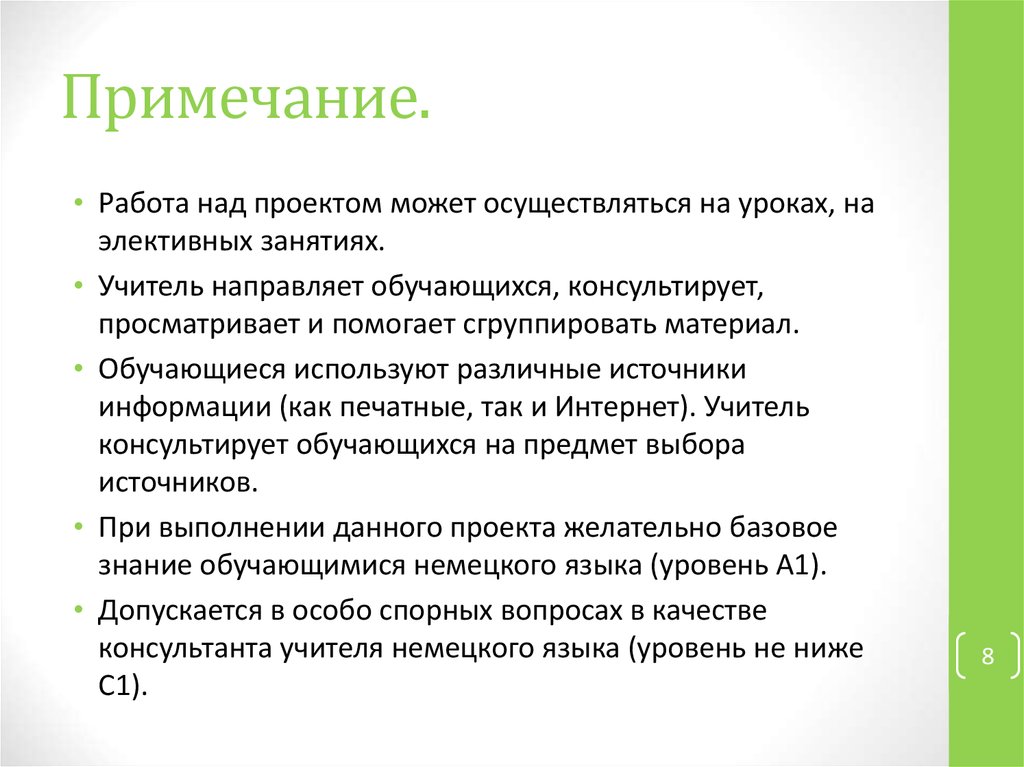 Примечание.

• Работа над проектом может осуществляться на уроках, на элективных занятиях.

• Учитель направляет обучающихся, консультирует, просматривает и помогает сгруппировать материал.

• Обучающиеся используют различные источники информации (как печатные, так и Интернет). Учитель консультирует обучающихся на предмет выбора источников.

• При выполнении данного проекта желательно базовое знание обучающимися немецкого языка (уровень А1).

• Допускается в особо спорных вопросах в качестве консультанта учителя немецкого языка (уровень не ниже С1).

8